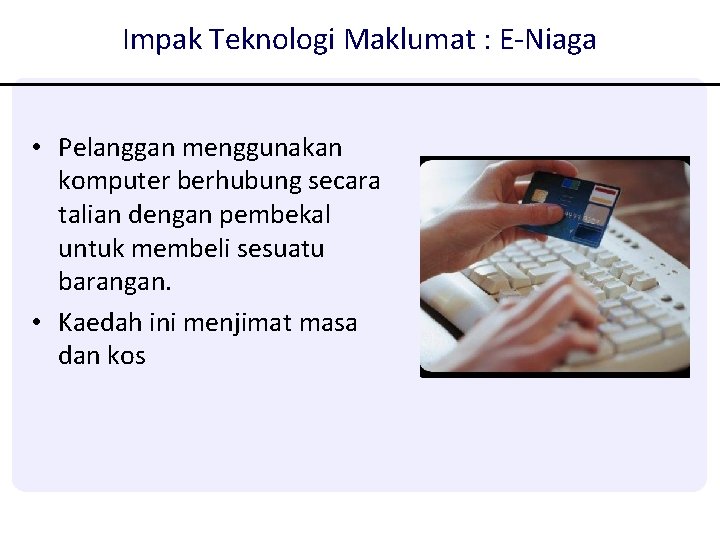 Impak Teknologi Maklumat : E-Niaga

• Pelanggan menggunakan komputer berhubung secara talian dengan pembekal untuk membeli sesuatu barangan.
• Kaedah ini menjimat masa dan kos